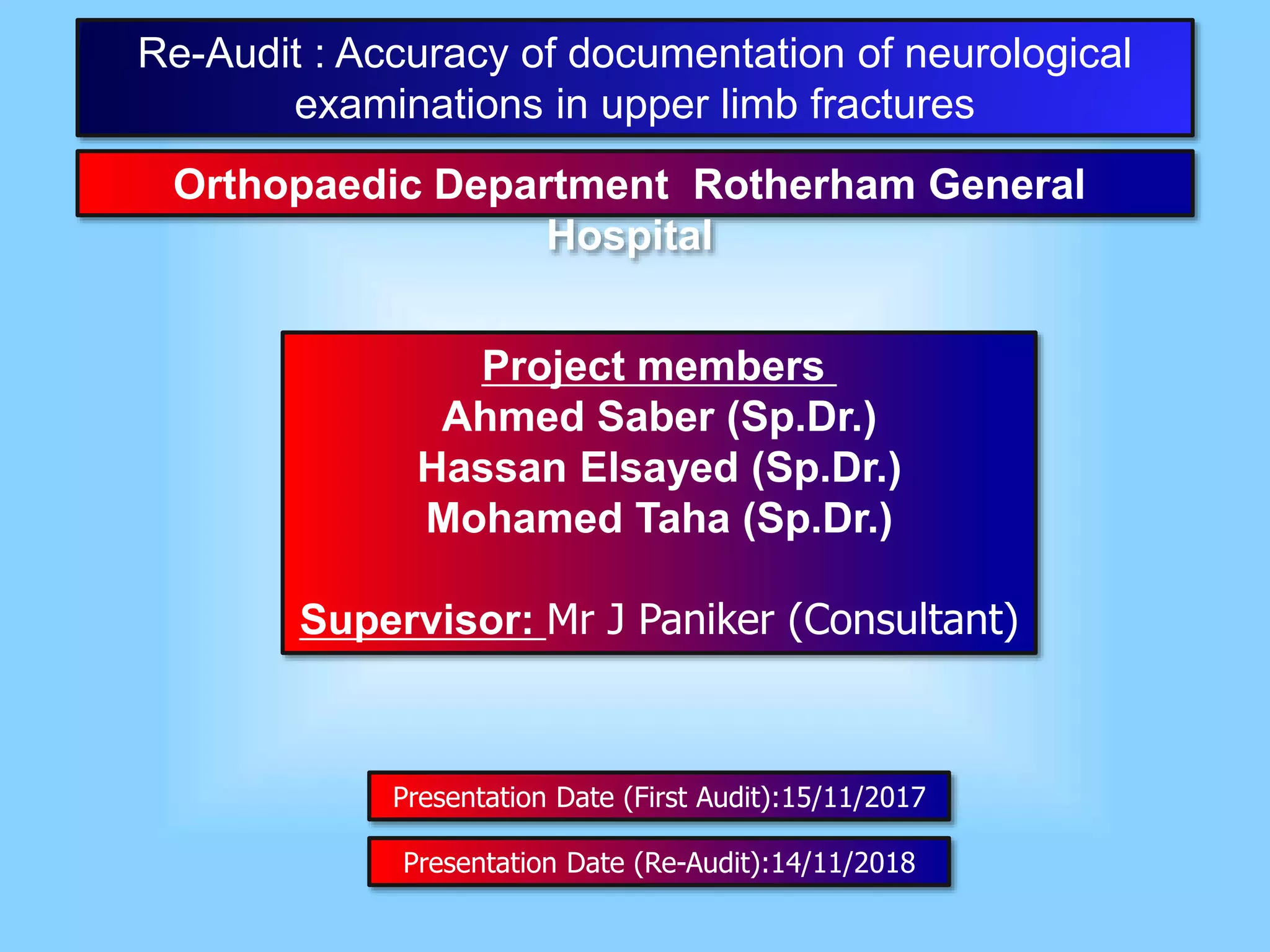 Re-Audit : Accuracy of documentation of neurological examinations in upper limb fractures

Orthopaedic Department Rotherham General Hospital

Project members
Ahmed Saber (Sp.Dr.)
Hassan Elsayed (Sp.Dr.)
Mohamed Taha (Sp.Dr.)

Supervisor: Mr J Paniker (Consultant)

Presentation Date (First Audit):15/11/2017

Presentation Date (Re-Audit):14/11/2018